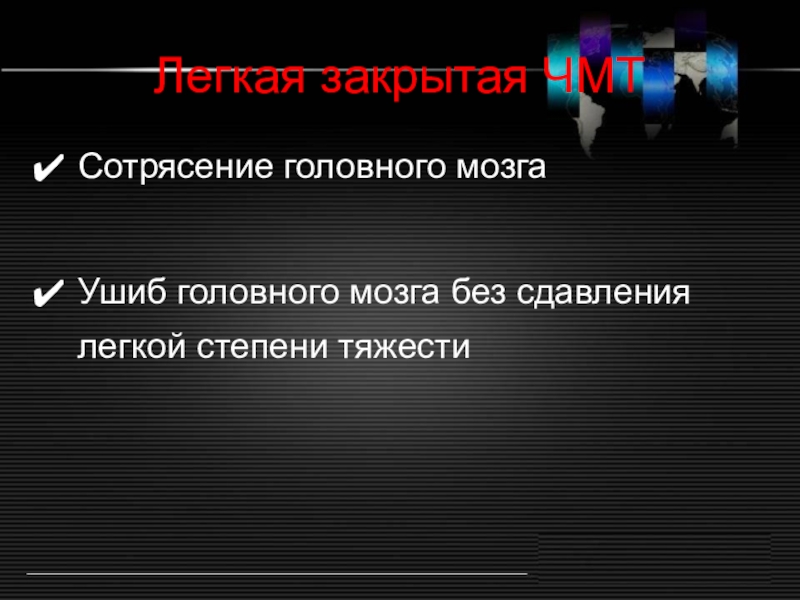 Легкая закрытая ЧМТ

✔ Сотрясение головного мозга

✔ Ушиб головного мозга без сдавления легкой степени тяжести